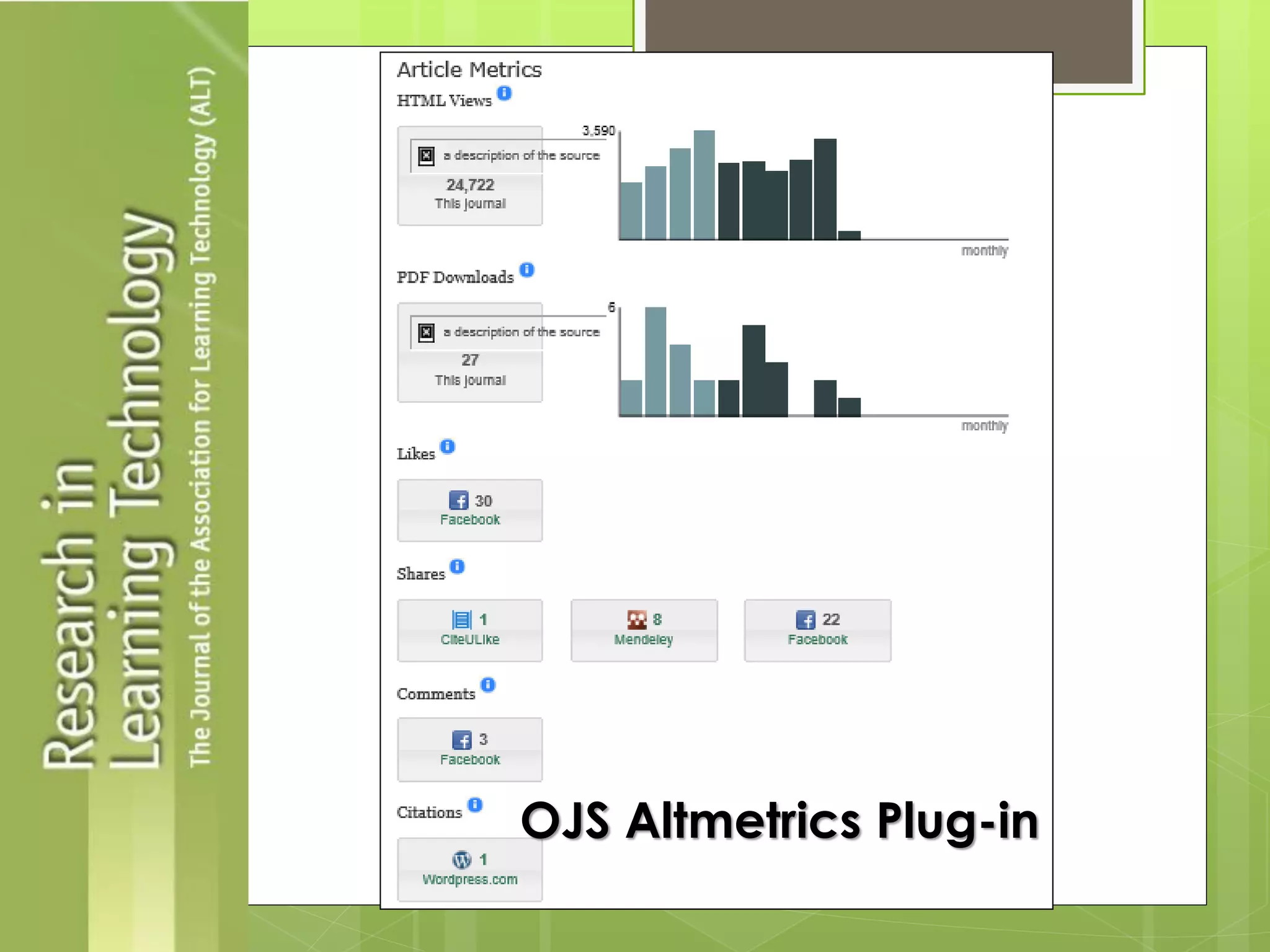 Research in Learning Technology
The Journal of the Association for Learning Technology (ALT)

Article Metrics

HTML Views

a description of the source
24,722
This journal

3,590

monthly

PDF Downloads

a description of the source
27
This journal

6

monthly

Likes

30
Facebook

Shares

1
CiteULike

8
Mendeley

22
Facebook

Comments

3
Facebook

Citations

1
Wordpress.com

OJS Altmetrics Plug-in